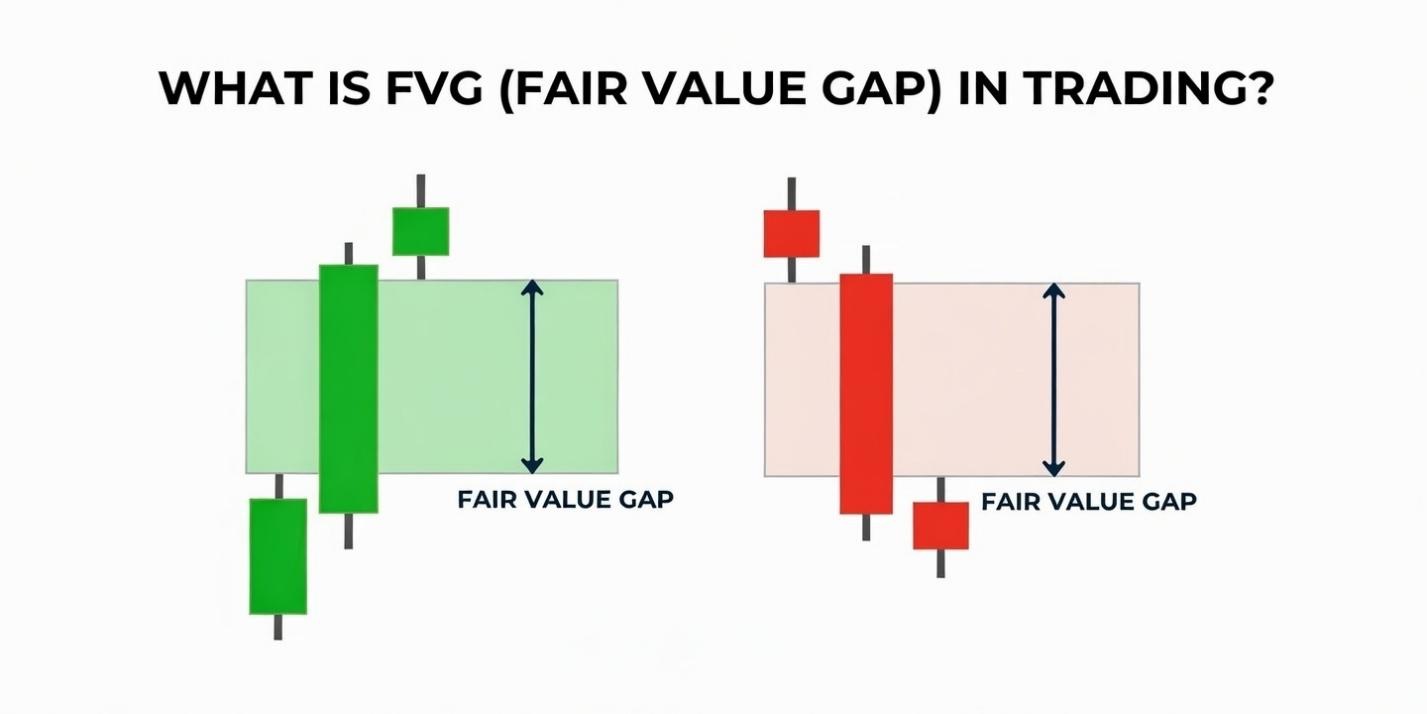 WHAT IS FVG (FAIR VALUE GAP) IN TRADING?

FAIR VALUE GAP

FAIR VALUE GAP